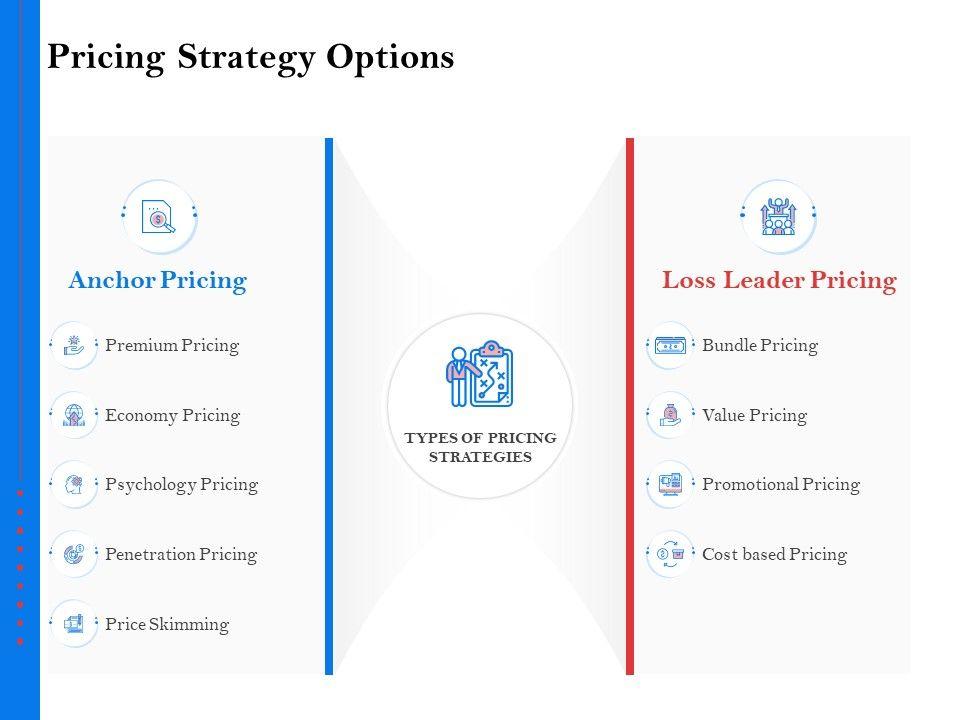 Pricing Strategy Options

Anchor Pricing

Premium Pricing

Economy Pricing

Psychology Pricing

Penetration Pricing

Price Skimming

TYPES OF PRICING STRATEGIES

Loss Leader Pricing

Bundle Pricing

Value Pricing

Promotional Pricing

Cost based Pricing